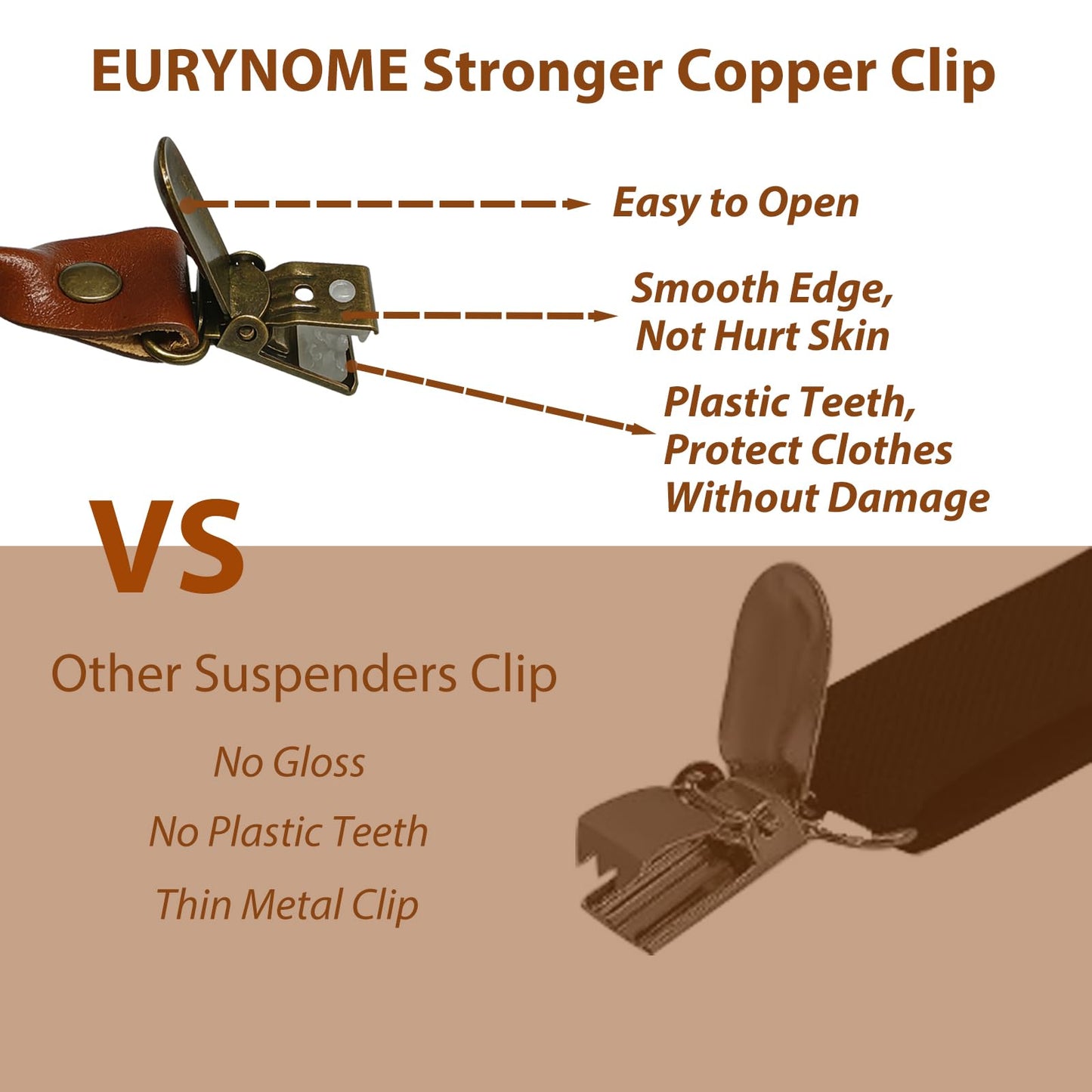 EURYNOME Stronger Copper Clip

Easy to Open

Smooth Edge, Not Hurt Skin

Plastic Teeth, Protect Clothes Without Damage

VS

Other Suspenders Clip

No Gloss

No Plastic Teeth

Thin Metal Clip